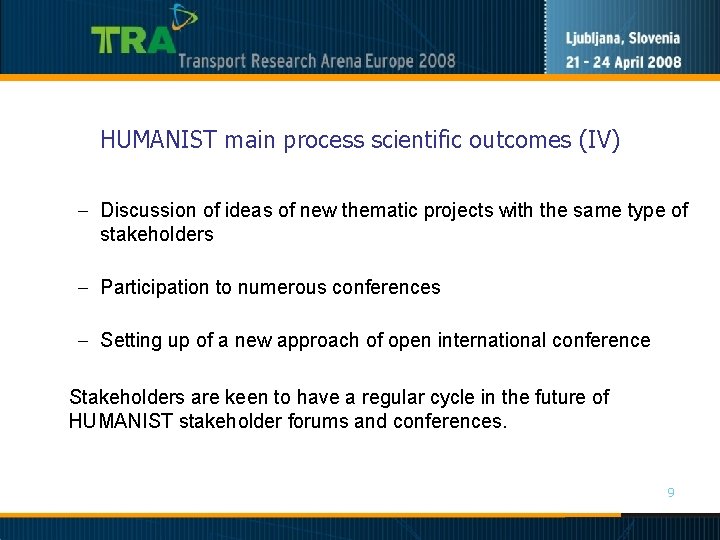 TRA Transport Research Arena Europe 2008

Ljubljana, Slovenia
21 - 24 April 2008

HUMANIST main process scientific outcomes (IV)

– Discussion of ideas of new thematic projects with the same type of stakeholders

– Participation to numerous conferences

– Setting up of a new approach of open international conference

Stakeholders are keen to have a regular cycle in the future of HUMANIST stakeholder forums and conferences.

9